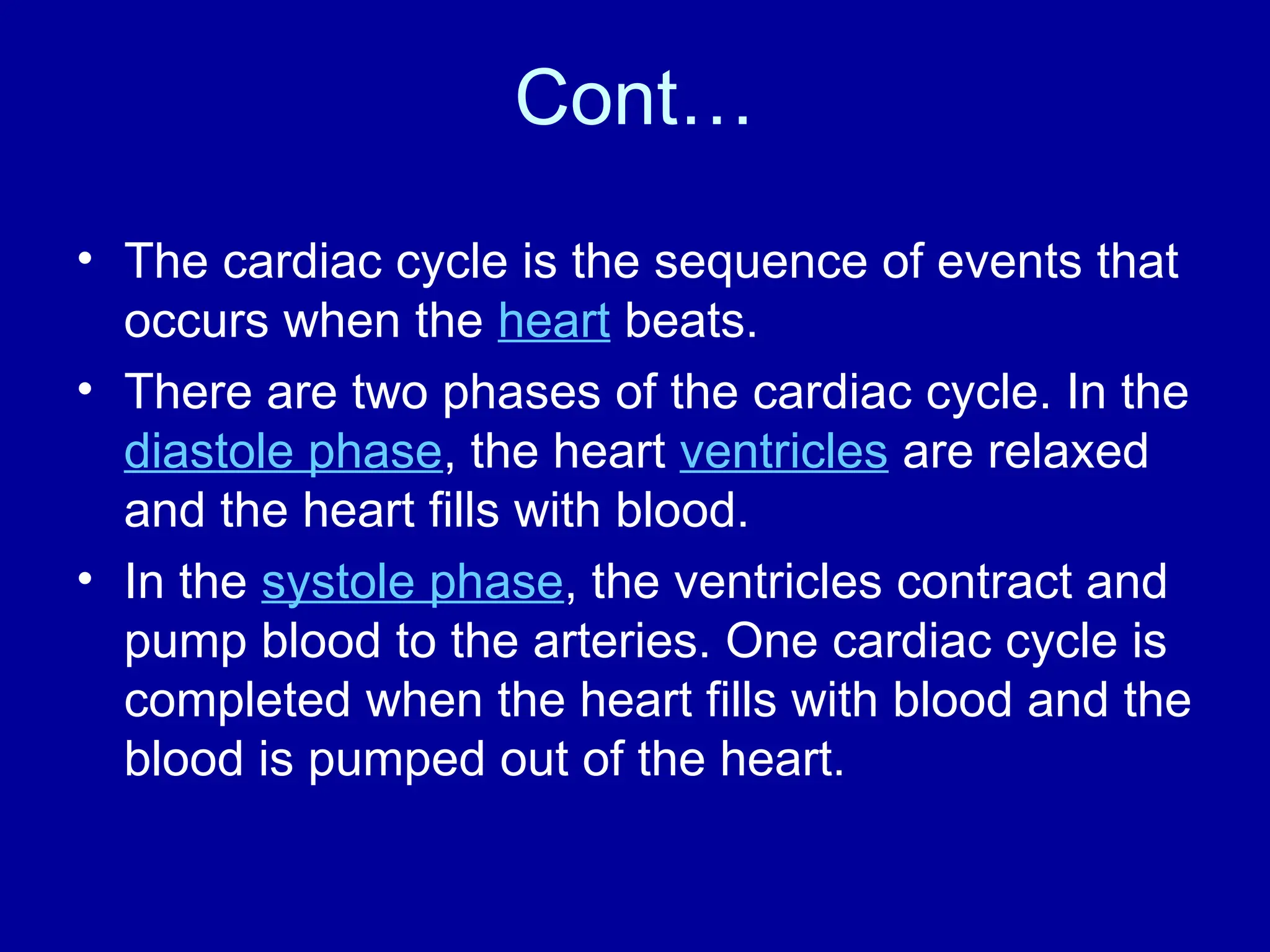 Cont…

• The cardiac cycle is the sequence of events that occurs when the heart beats.
• There are two phases of the cardiac cycle. In the diastole phase, the heart ventricles are relaxed and the heart fills with blood.
• In the systole phase, the ventricles contract and pump blood to the arteries. One cardiac cycle is completed when the heart fills with blood and the blood is pumped out of the heart.